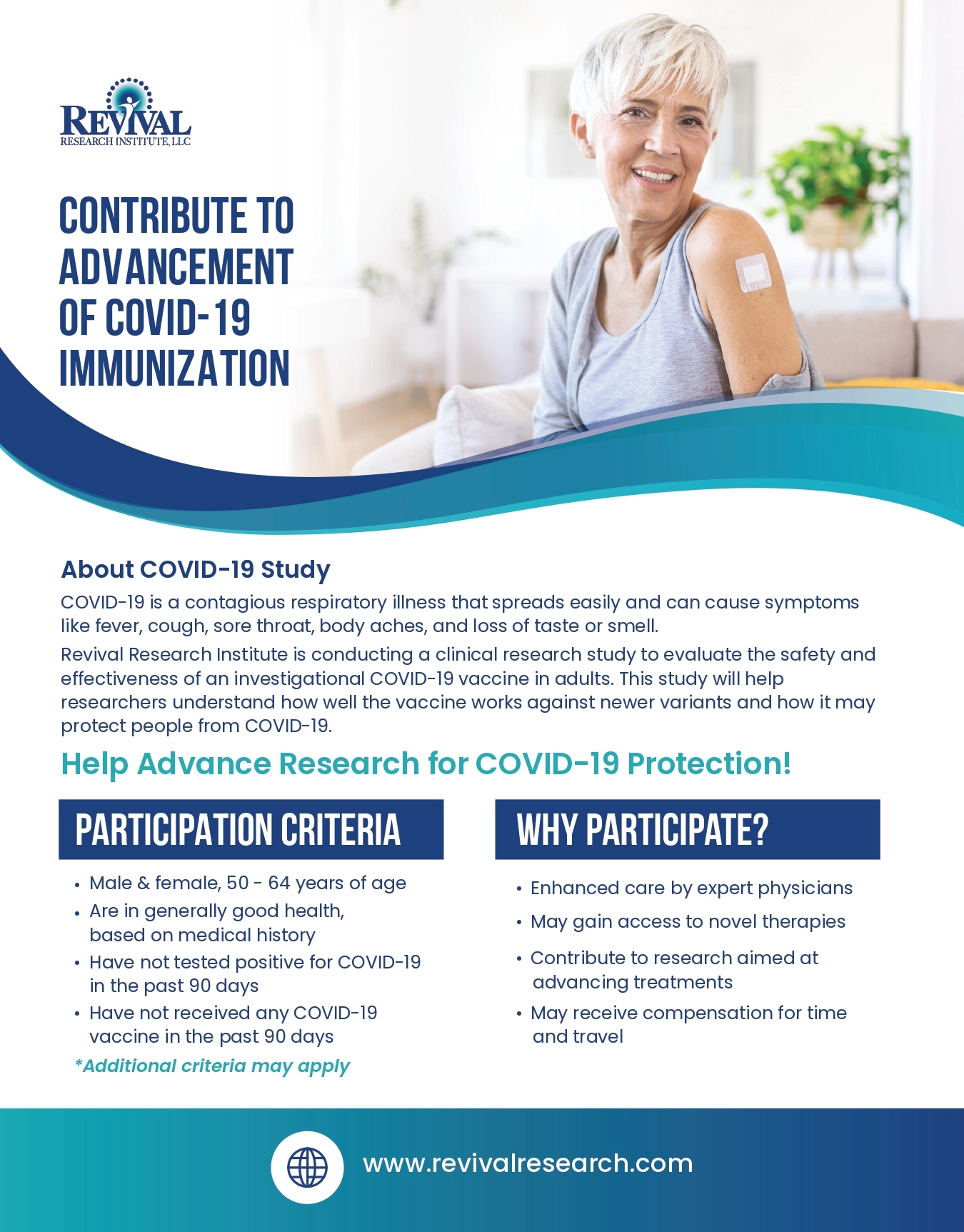 REVIVAL
RESEARCH INSTITUTE, LLC

CONTRIBUTE TO ADVANCEMENT OF COVID-19 IMMUNIZATION

About COVID-19 Study

COVID-19 is a contagious respiratory illness that spreads easily and can cause symptoms like fever, cough, sore throat, body aches, and loss of taste or smell.

Revival Research Institute is conducting a clinical research study to evaluate the safety and effectiveness of an investigational COVID-19 vaccine in adults. This study will help researchers understand how well the vaccine works against newer variants and how it may protect people from COVID-19.

Help Advance Research for COVID-19 Protection!

PARTICIPATION CRITERIA

• Male & female, 50 - 64 years of age
• Are in generally good health, based on medical history
• Have not tested positive for COVID-19 in the past 90 days
• Have not received any COVID-19 vaccine in the past 90 days

*Additional criteria may apply

WHY PARTICIPATE?

• Enhanced care by expert physicians
• May gain access to novel therapies
• Contribute to research aimed at advancing treatments
• May receive compensation for time and travel

www.revivalresearch.com